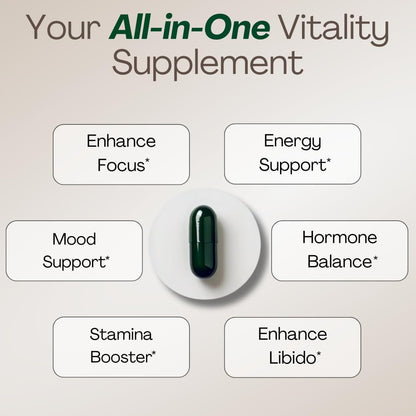 Your All-in-One Vitality Supplement

Enhance Focus*

Energy Support*

Mood Support*

Hormone Balance*

Stamina Booster*

Enhance Libido*